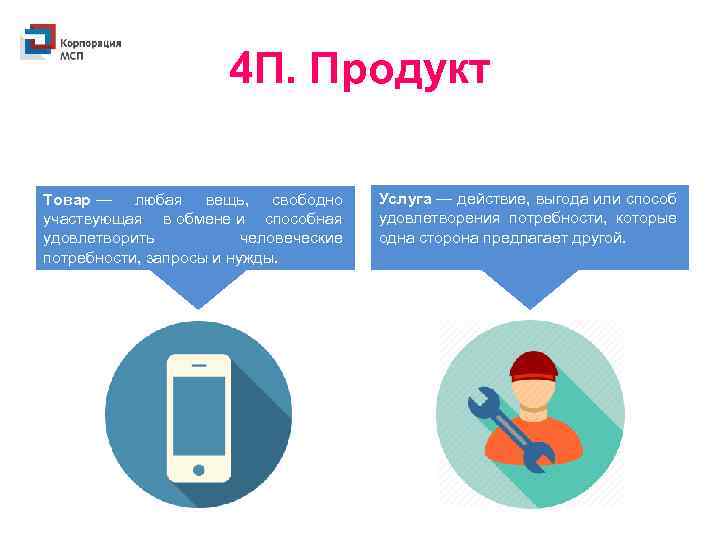 Корпорация МСП

4П. Продукт

Товар — любая вещь, свободно участвующая в обмене и способная удовлетворить человеческие потребности, запросы и нужды.

Услуга — действие, выгода или способ удовлетворения потребности, которые одна сторона предлагает другой.